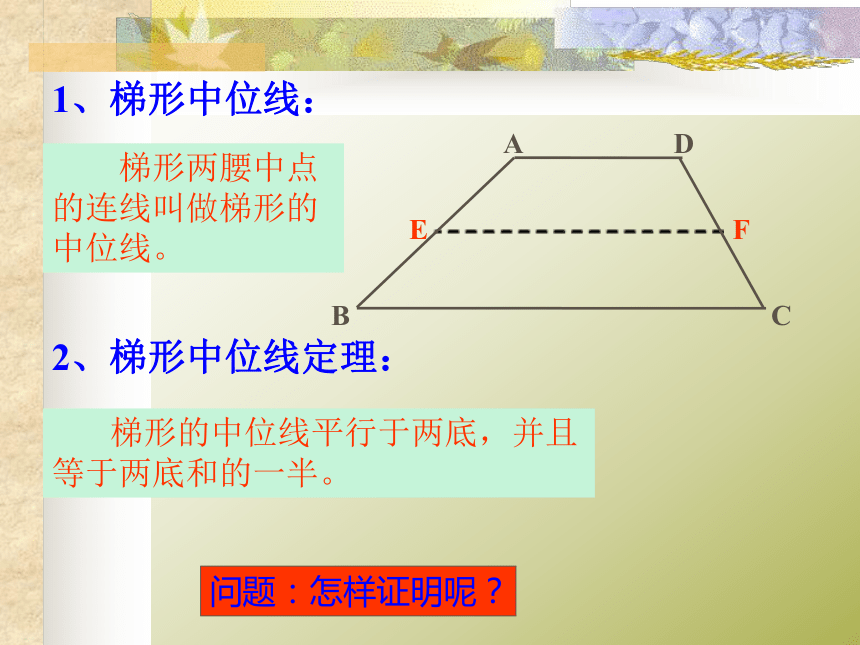 1、梯形中位线：

梯形两腰中点的连线叫做梯形的中位线。

A D E F B C

2、梯形中位线定理：

梯形的中位线平行于两底，并且等于两底和的一半。

问题：怎样证明呢？